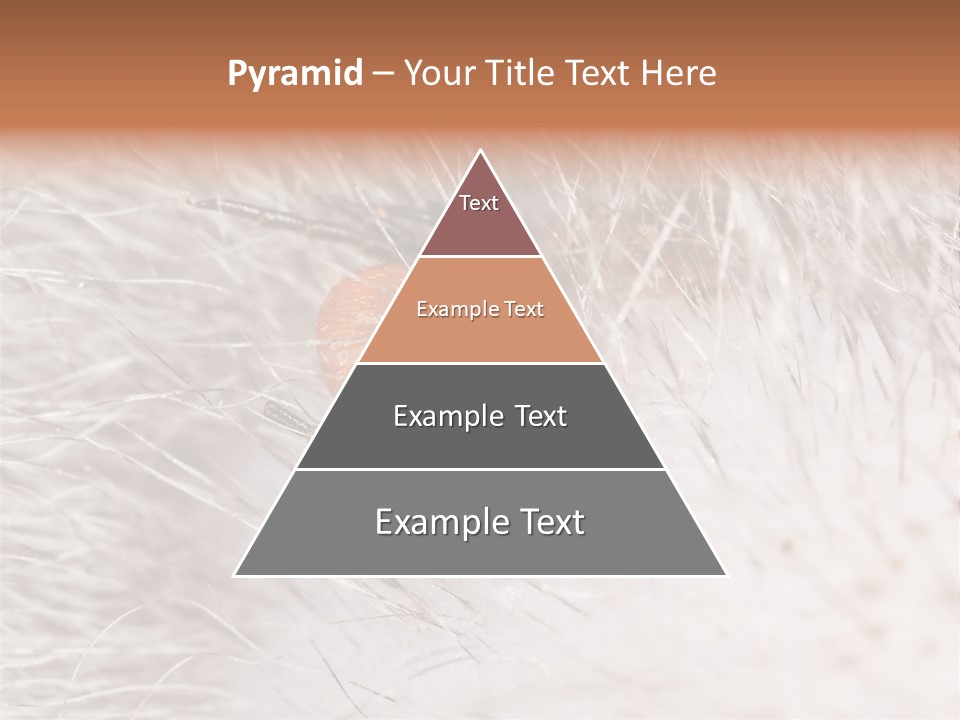 Pyramid – Your Title Text Here

Text

Example Text

Example Text

Example Text